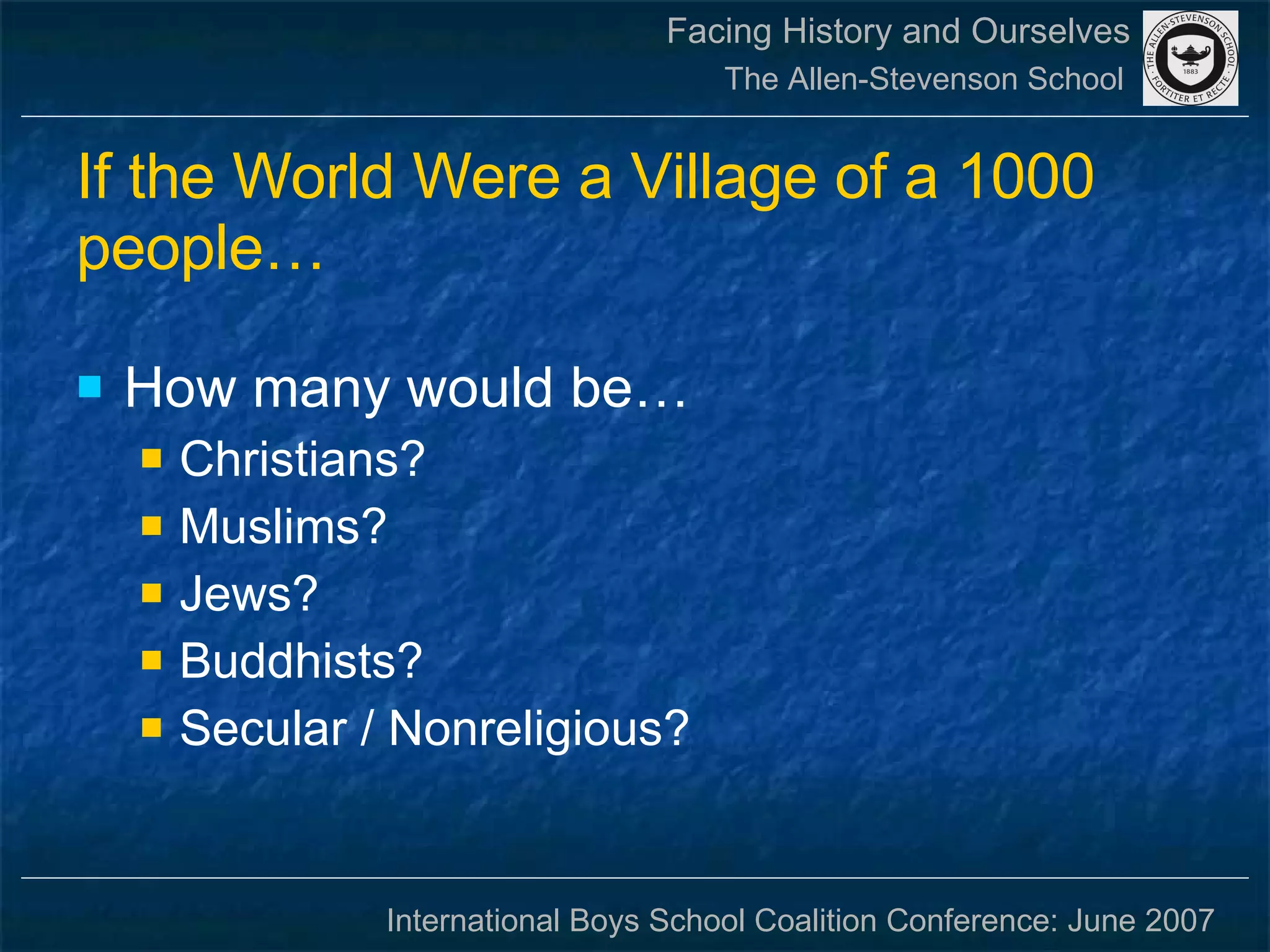 Facing History and Ourselves
The Allen-Stevenson School

THE ALLEN-STEVENSON SCHOOL · FORTITER ET RECTE · 1883

If the World Were a Village of a 1000 people…

How many would be…
Christians?
Muslims?
Jews?
Buddhists?
Secular / Nonreligious?

International Boys School Coalition Conference: June 2007